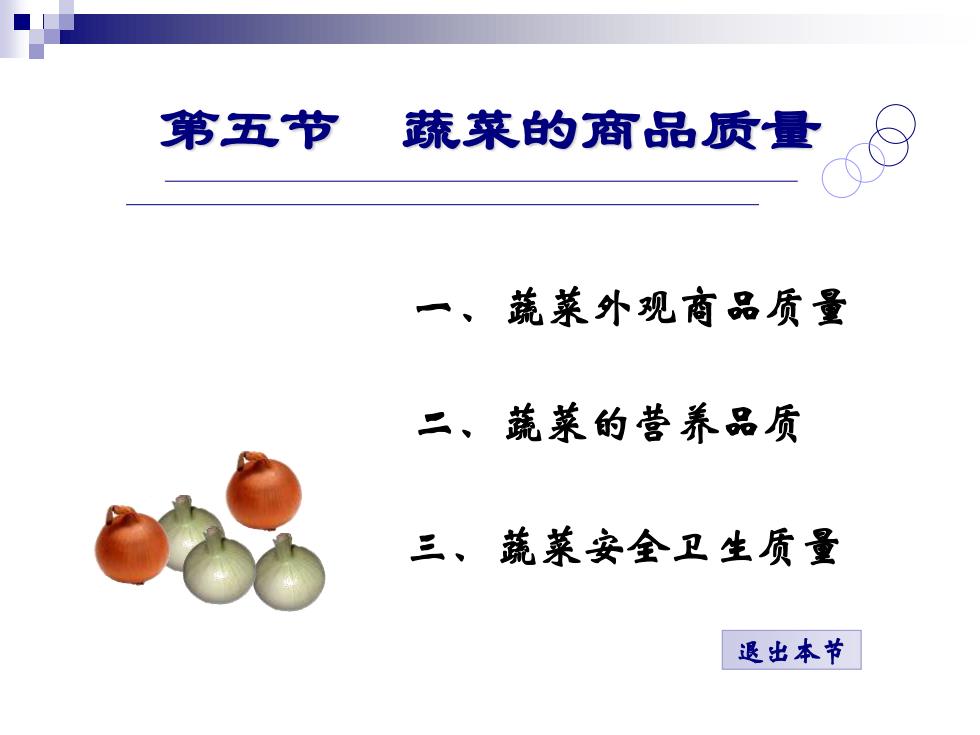 第五节　蔬菜的商品质量

一、蔬菜外观商品质量

二、蔬菜的营养品质

三、蔬菜安全卫生质量

退出本节